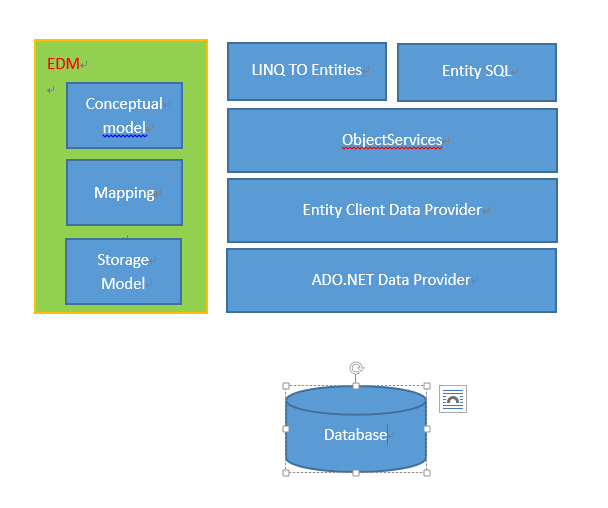 EDM

Conceptual model

Mapping

Storage Model

LINQ TO Entities

Entity SQL

ObjectServices

Entity Client Data Provider

ADO.NET Data Provider

Database